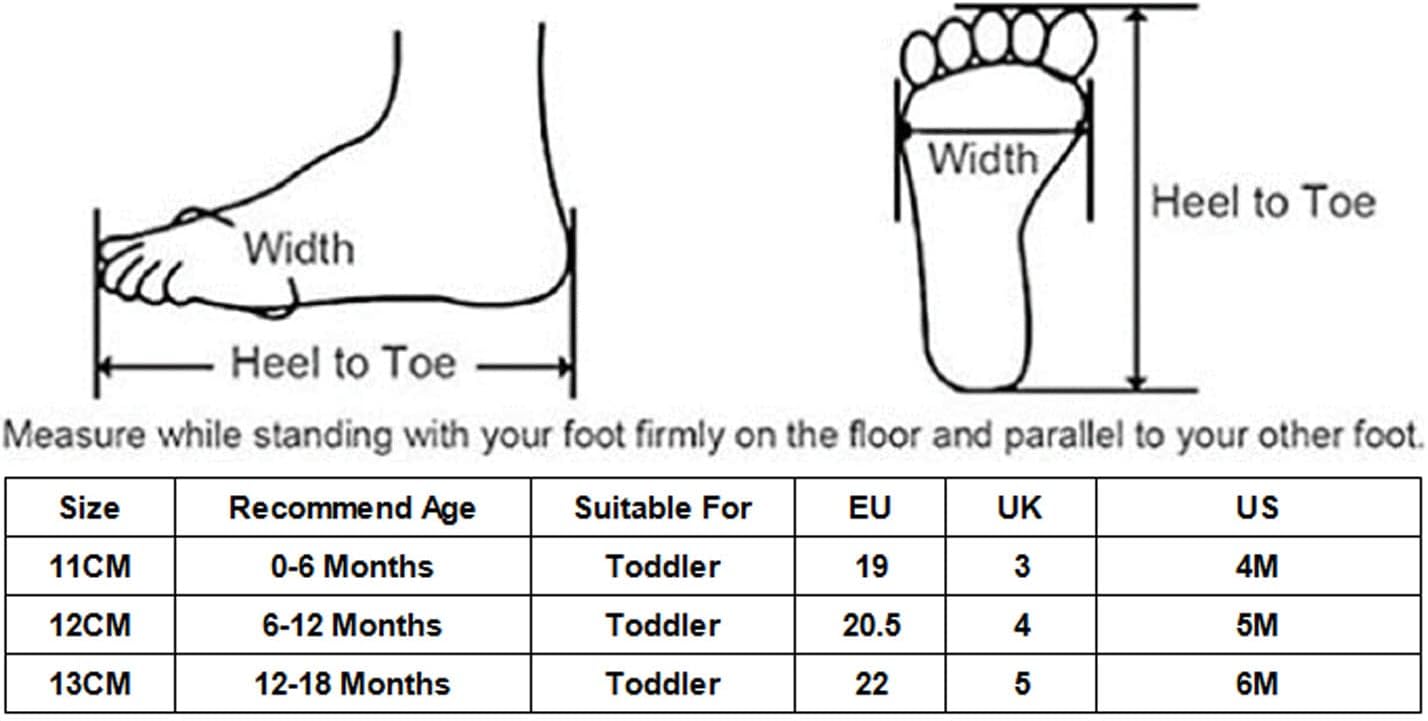 Width

Heel to Toe

Width

Heel to Toe

Measure while standing with your foot firmly on the floor and parallel to your other foot.

| Size | Recommend Age | Suitable For | EU | UK | US |
|---|---|---|---|---|---|
| 11CM | 0-6 Months | Toddler | 19 | 3 | 4M |
| 12CM | 6-12 Months | Toddler | 20.5 | 4 | 5M |
| 13CM | 12-18 Months | Toddler | 22 | 5 | 6M |